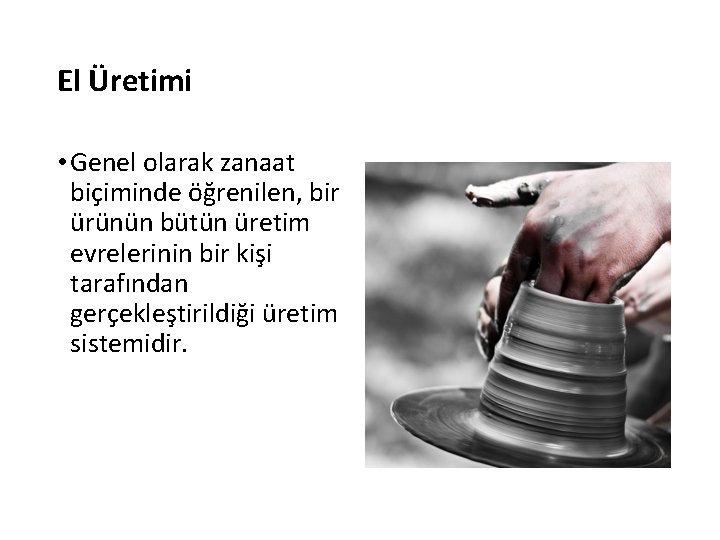 El Üretimi

• Genel olarak zanaat biçiminde öğrenilen, bir ürünün bütün üretim evrelerinin bir kişi tarafından gerçekleştirildiği üretim sistemidir.